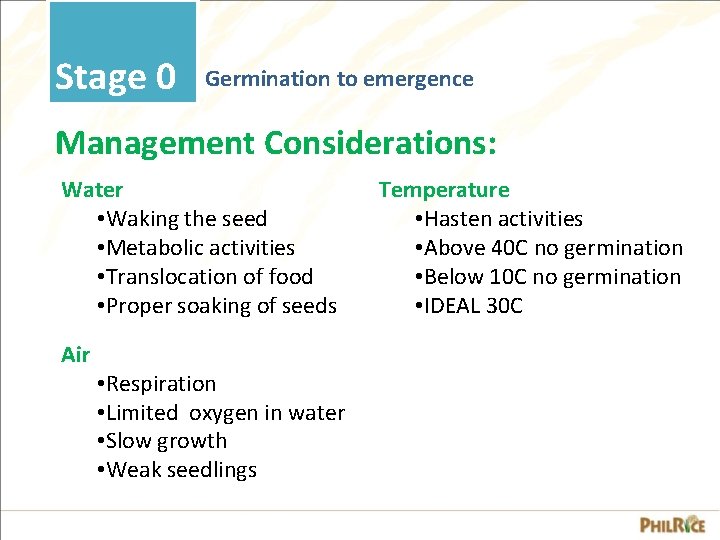 Stage 0 Germination to emergence

Management Considerations:

Water
•Waking the seed
•Metabolic activities
•Translocation of food
•Proper soaking of seeds

Air
•Respiration
•Limited oxygen in water
•Slow growth
•Weak seedlings

Temperature
•Hasten activities
•Above 40C no germination
•Below 10C no germination
•IDEAL 30C

PHILRICE